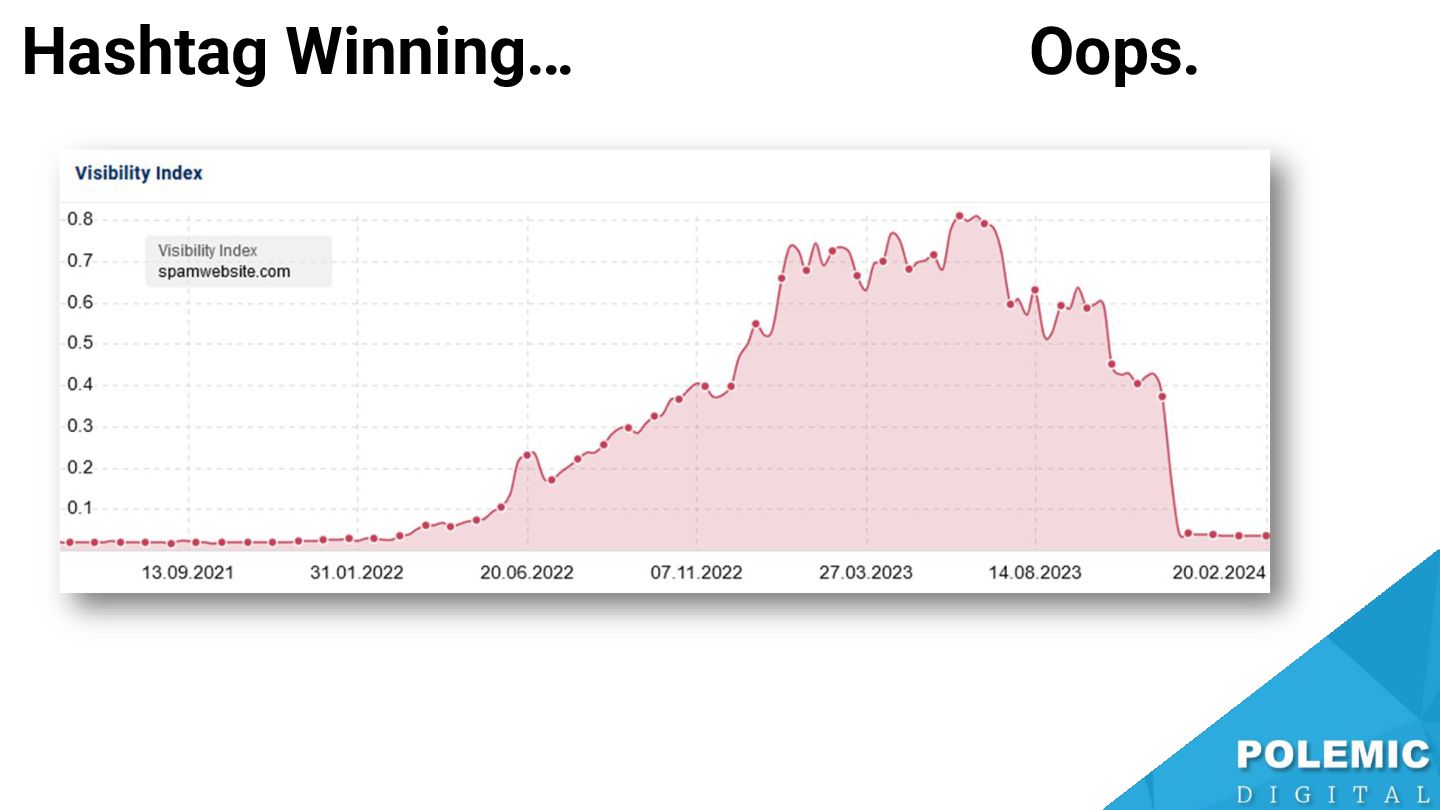 Hashtag Winning… Oops.

Visibility Index

Visibility Index
spamwebsite.com

0.8
0.7
0.6
0.5
0.4
0.3
0.2
0.1

13.09.2021 31.01.2022 20.06.2022 07.11.2022 27.03.2023 14.08.2023 20.02.2024

POLEMIC
DIGITAL